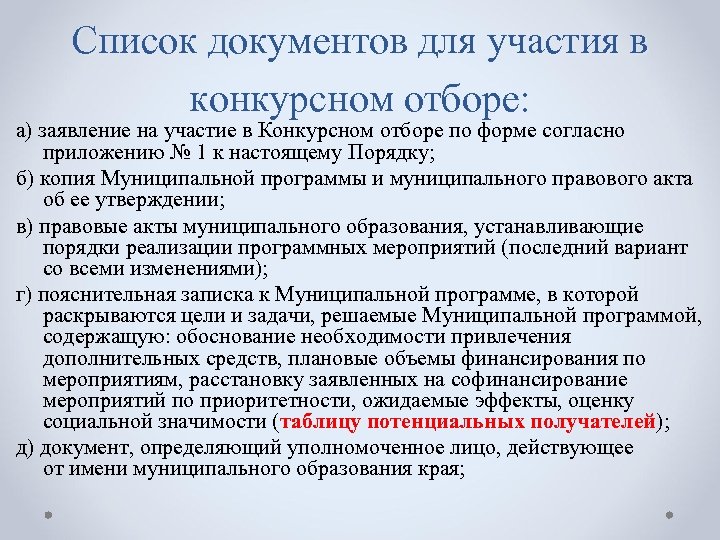 Список документов для участия в конкурсном отборе:

а) заявление на участие в Конкурсном отборе по форме согласно приложению № 1 к настоящему Порядку;

б) копия Муниципальной программы и муниципального правового акта об ее утверждении;

в) правовые акты муниципального образования, устанавливающие порядки реализации программных мероприятий (последний вариант со всеми изменениями);

г) пояснительная записка к Муниципальной программе, в которой раскрываются цели и задачи, решаемые Муниципальной программой, содержащую: обоснование необходимости привлечения дополнительных средств, плановые объемы финансирования по мероприятиям, расстановку заявленных на софинансирование мероприятий по приоритетности, ожидаемые эффекты, оценку социальной значимости (таблицу потенциальных получателей);

д) документ, определяющий уполномоченное лицо, действующее от имени муниципального образования края;